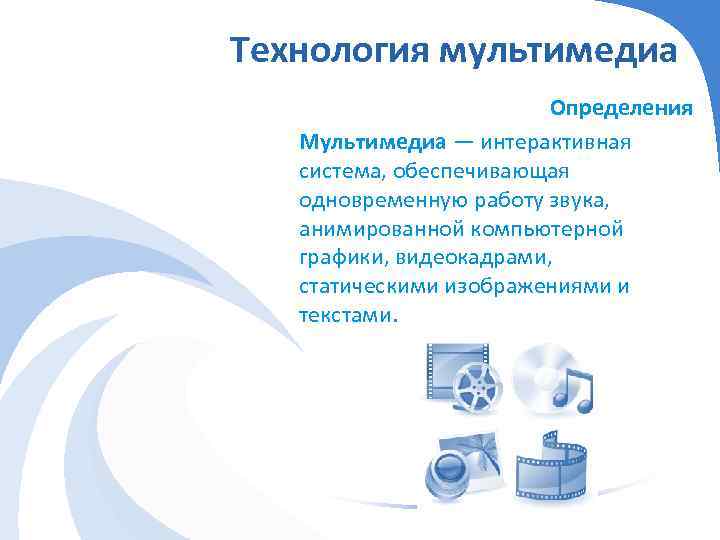 Технология мультимедиа

Определения

Мультимедиа — интерактивная система, обеспечивающая одновременную работу звука, анимированной компьютерной графики, видеокадрами, статическими изображениями и текстами.